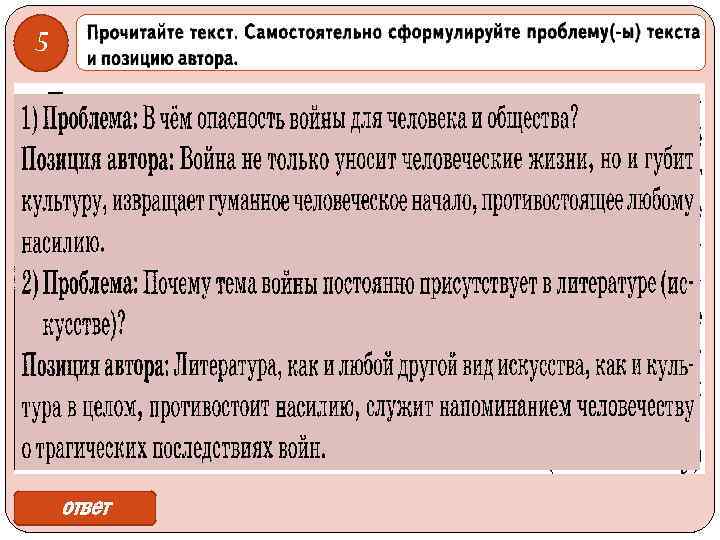 5

Прочитайте текст. Самостоятельно сформулируйте проблему(-ы) текста и позицию автора.

1) Проблема: В чём опасность войны для человека и общества?
Позиция автора: Война не только уносит человеческие жизни, но и губит культуру, извращает гуманное человеческое начало, противостоящее любому насилию.

2) Проблема: Почему тема войны постоянно присутствует в литературе (искусстве)?
Позиция автора: Литература, как и любой другой вид искусства, как и культура в целом, противостоит насилию, служит напоминанием человечеству о трагических последствиях войн.

ответ